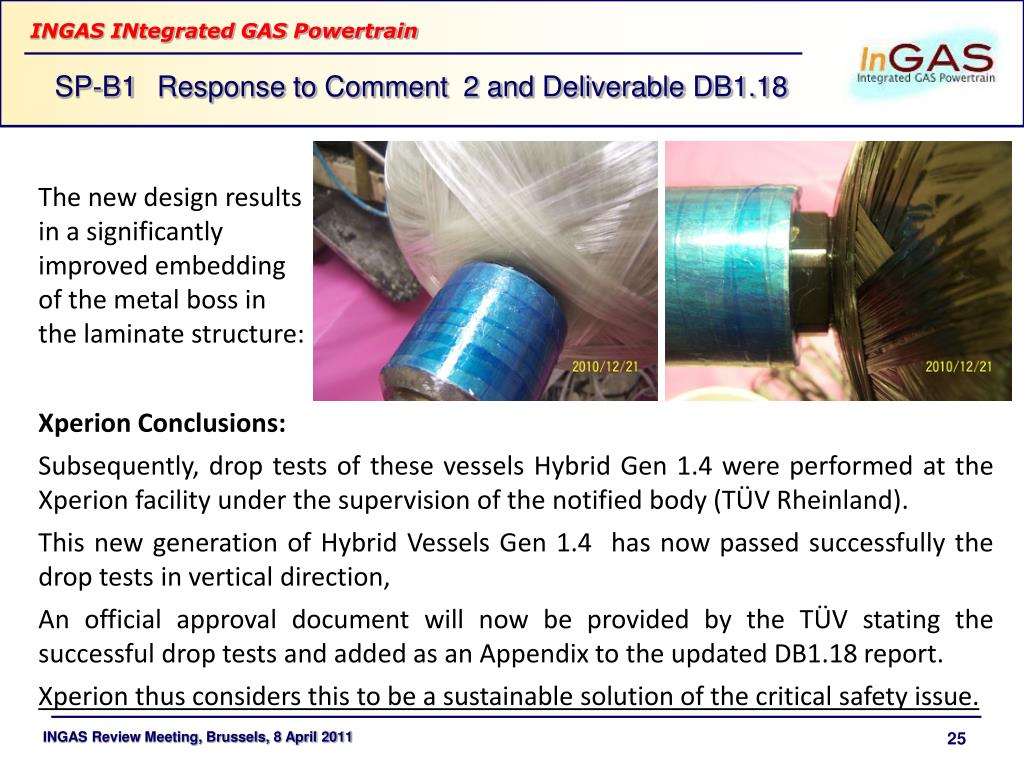 INGAS INtegrated GAS Powertrain

SP-B1 Response to Comment 2 and Deliverable DB1.18

InGAS
Integrated GAS Powertrain

The new design results in a significantly improved embedding of the metal boss in the laminate structure:

2010/12/21

2010/12/21

Xperion Conclusions:

Subsequently, drop tests of these vessels Hybrid Gen 1.4 were performed at the Xperion facility under the supervision of the notified body (TÜV Rheinland).

This new generation of Hybrid Vessels Gen 1.4 has now passed successfully the drop tests in vertical direction,

An official approval document will now be provided by the TÜV stating the successful drop tests and added as an Appendix to the updated DB1.18 report.

Xperion thus considers this to be a sustainable solution of the critical safety issue.

INGAS Review Meeting, Brussels, 8 April 2011

25